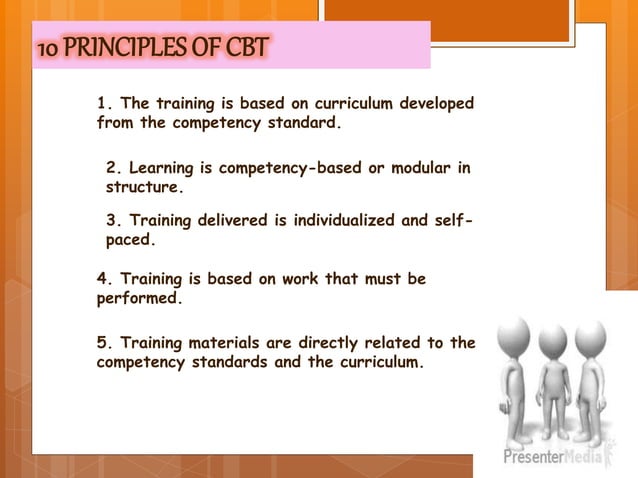 10 PRINCIPLES OF CBT

1. The training is based on curriculum developed from the competency standard.

2. Learning is competency-based or modular in structure.

3. Training delivered is individualized and self-paced.

4. Training is based on work that must be performed.

5. Training materials are directly related to the competency standards and the curriculum.

PresenterMedia